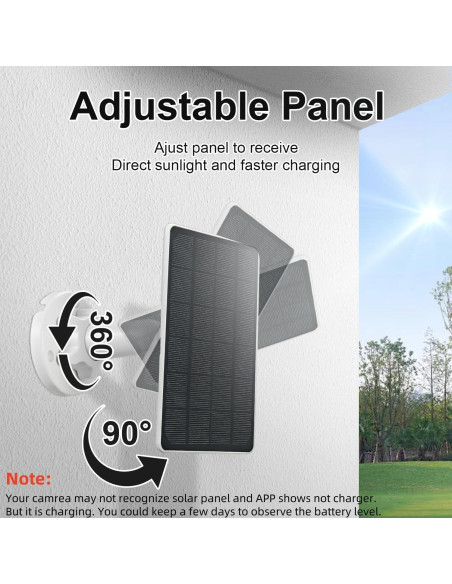 Adjustable Panel

Ajust panel to receive
Direct sunlight and faster charging

360°

90°

Note:
Your camrea may not recognize solar panel and APP shows not charger. But it is charging. You could keep a few days to observe the battery level.